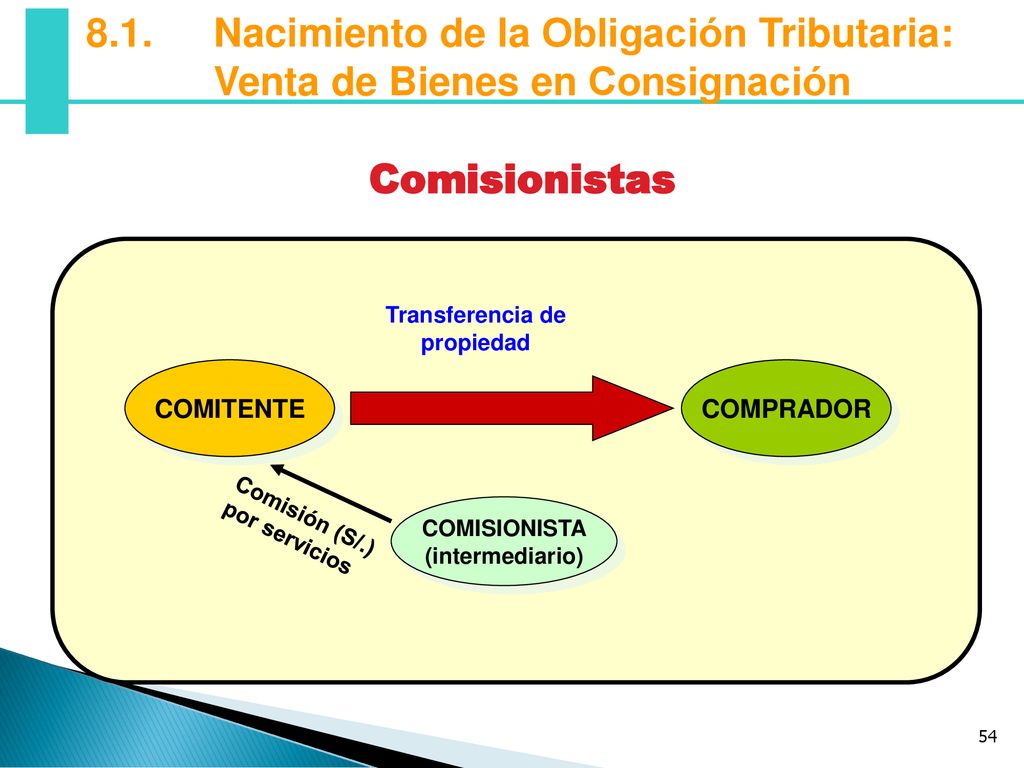 8.1. Nacimiento de la Obligación Tributaria: Venta de Bienes en Consignación

Comisionistas

Transferencia de propiedad

COMITENTE

COMPRADOR

Comisión (S/.) por servicios

COMISIONISTA (intermediario)

54